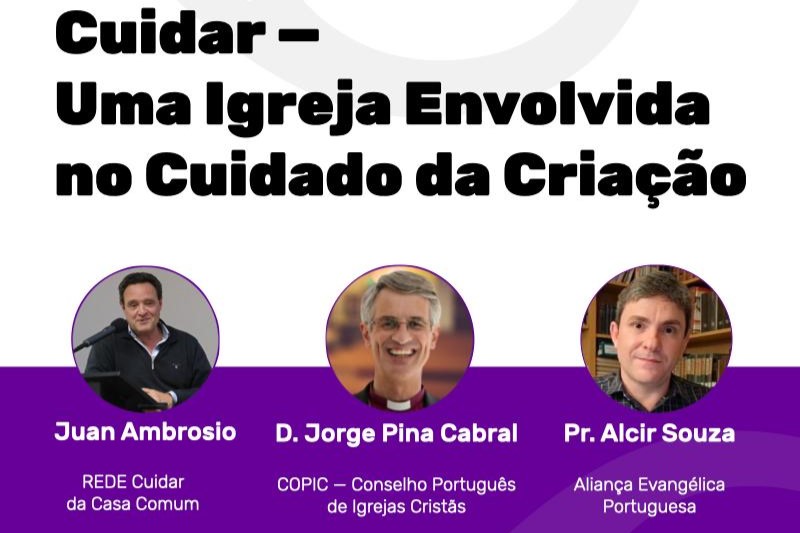 Cuidar — Uma Igreja Envolvida no Cuidado da Criação

Juan Ambrosio

REDE Cuidar da Casa Comum

D. Jorge Pina Cabral

COPIC — Conselho Português de Igrejas Cristãs

Pr. Alcir Souza

Aliança Evangélica Portuguesa